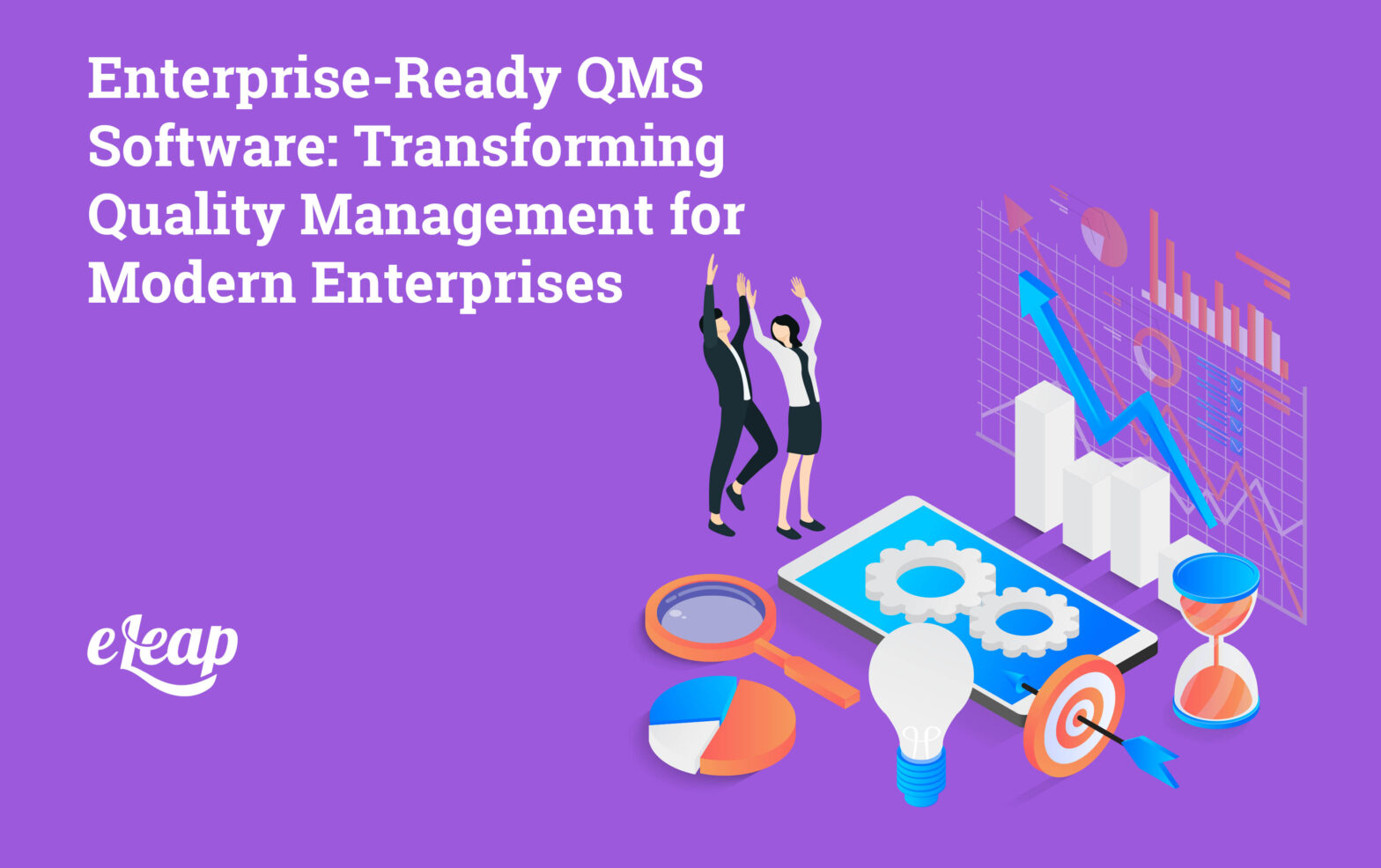 Enterprise-Ready QMS Software: Transforming Quality Management for Modern Enterprises

eLeap